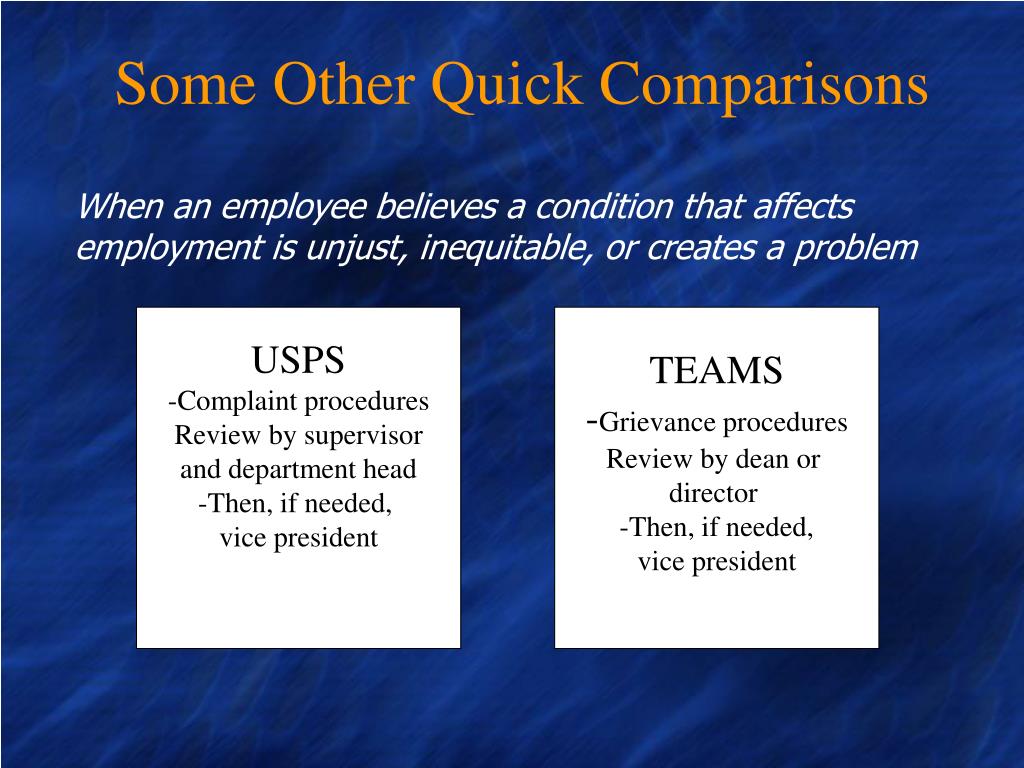 Some Other Quick Comparisons

When an employee believes a condition that affects employment is unjust, inequitable, or creates a problem

USPS
-Complaint procedures
Review by supervisor
and department head
-Then, if needed,
vice president

TEAMS
-Grievance procedures
Review by dean or
director
-Then, if needed,
vice president